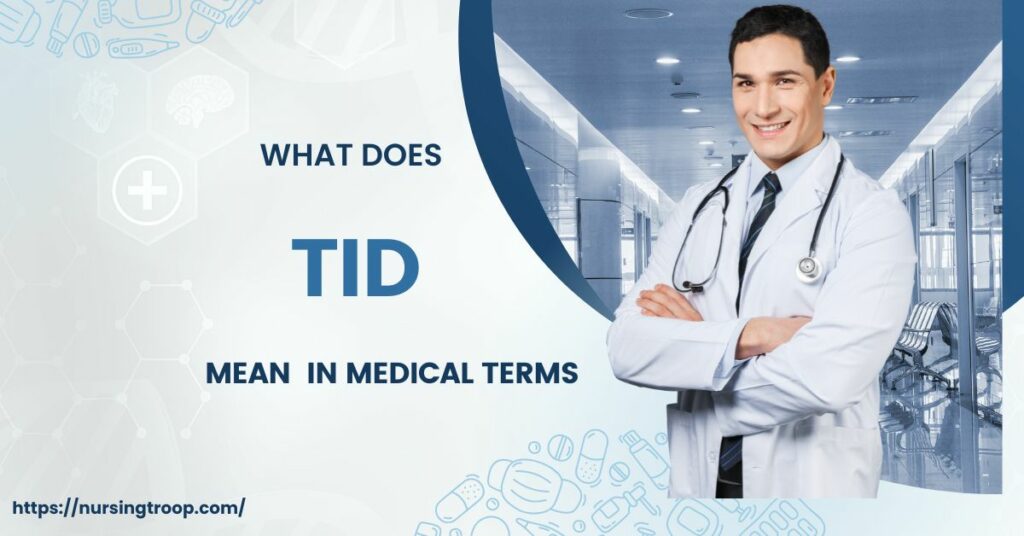 WHAT DOES

TID

MEAN IN MEDICAL TERMS

https://nursingtroop.com/